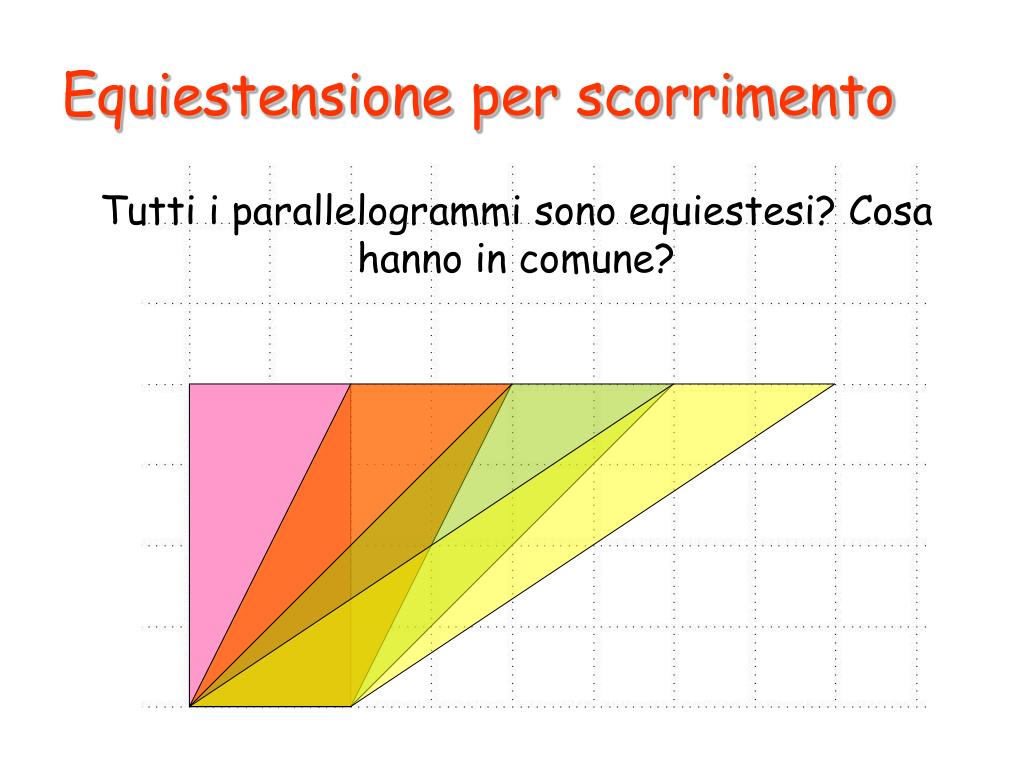 Equiestensione per scorrimento

Tutti i parallelogrammi sono equiestesi? Cosa hanno in comune?